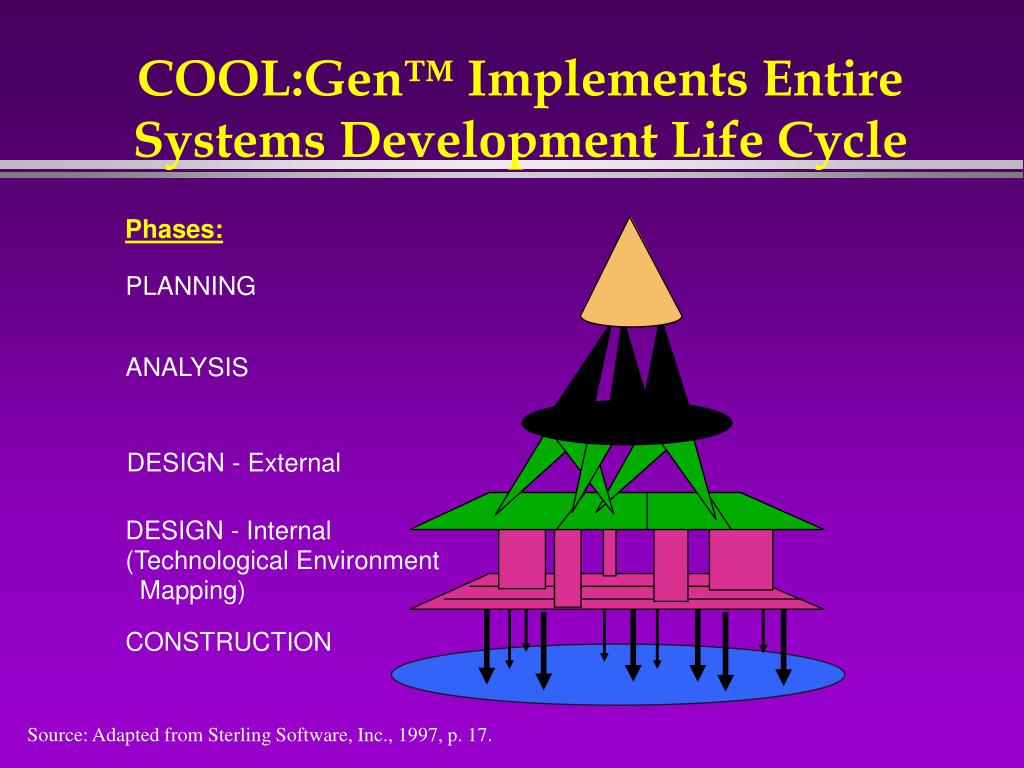 COOL:Gen™ Implements Entire Systems Development Life Cycle

Phases:

PLANNING

ANALYSIS

DESIGN - External

DESIGN - Internal (Technological Environment Mapping)

CONSTRUCTION

Source: Adapted from Sterling Software, Inc., 1997, p. 17.